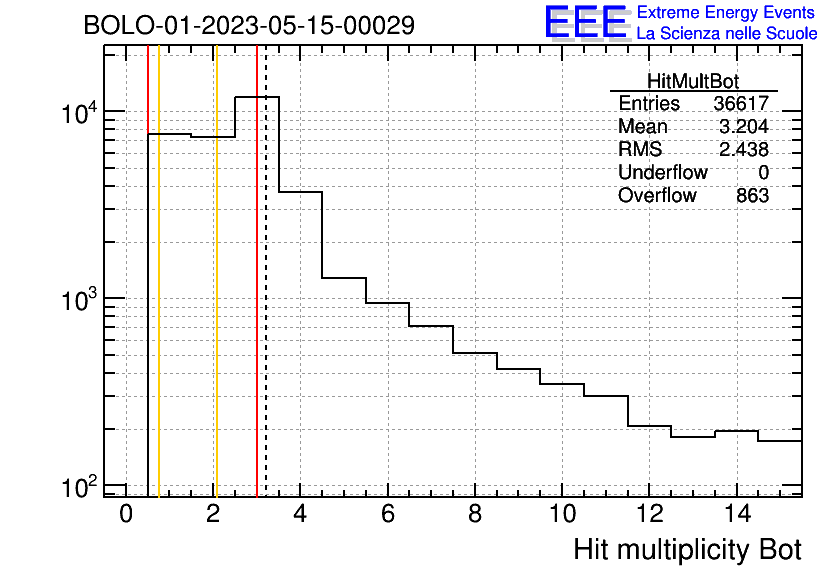 BOLO-01-2023-05-15-00029

EEE Extreme Energy Events
La Scienza nelle Scuole

| HitMultBot | |
|---|---|
| Entries | 36617 |
| Mean | 3.204 |
| RMS | 2.438 |
| Underflow | 0 |
| Overflow | 863 |

$10^4$
$10^3$
$10^2$

0 2 4 6 8 10 12 14

Hit multiplicity Bot